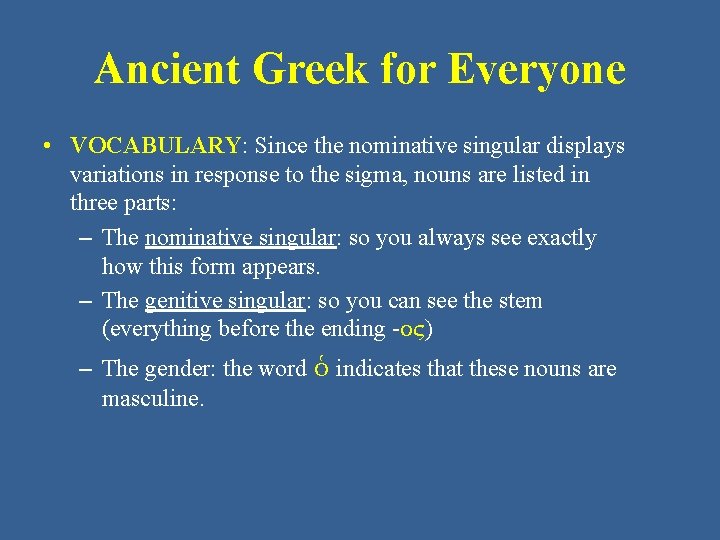 Ancient Greek for Everyone

• VOCABULARY: Since the nominative singular displays variations in response to the sigma, nouns are listed in three parts:

– The nominative singular: so you always see exactly how this form appears.

– The genitive singular: so you can see the stem (everything before the ending -ος)

– The gender: the word ὁ indicates that these nouns are masculine.